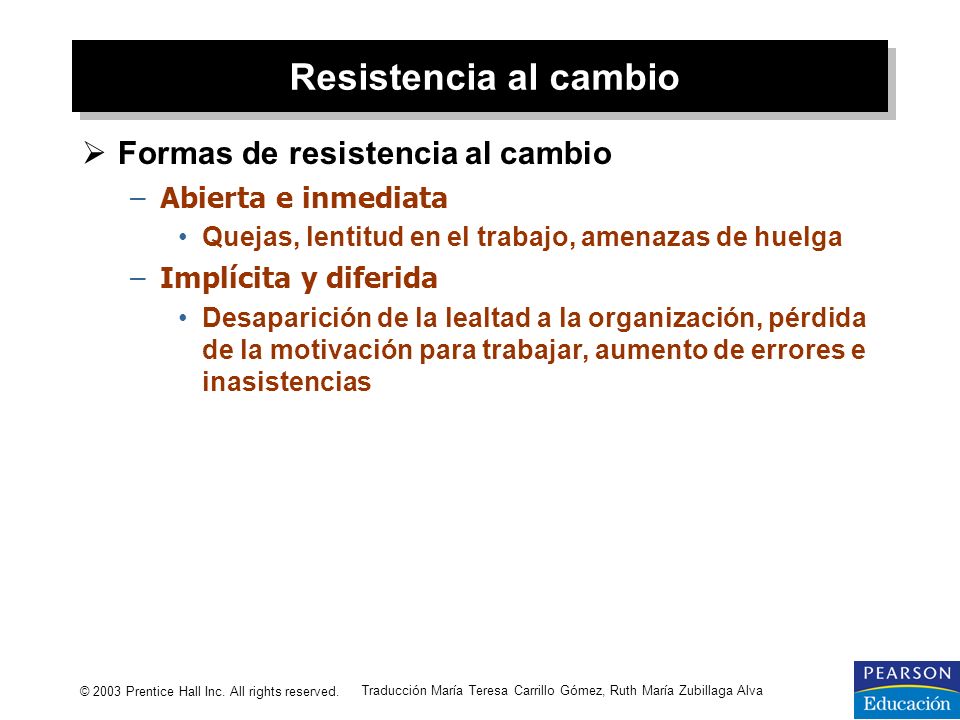 Resistencia al cambio

➢ Formas de resistencia al cambio

– Abierta e inmediata

• Quejas, lentitud en el trabajo, amenazas de huelga

– Implícita y diferida

• Desaparición de la lealtad a la organización, pérdida de la motivación para trabajar, aumento de errores e inasistencias

© 2003 Prentice Hall Inc. All rights reserved.

Traducción María Teresa Carrillo Gómez, Ruth María Zubillaga Alva

PEARSON
Educación